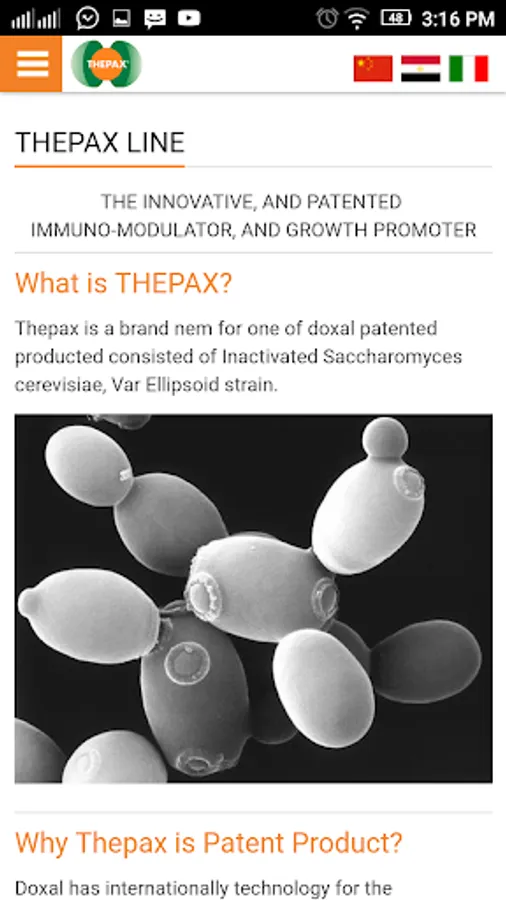 48 3:16 PM

THEPAX

THEPAX LINE

THE INNOVATIVE, AND PATENTED IMMUNO-MODULATOR, AND GROWTH PROMOTER

What is THEPAX?

Thepax is a brand nem for one of doxal patented producted consisted of Inactivated Saccharomyces cerevisiae, Var Ellipsoid strain.

Why Thepax is Patent Product?

Doxal has internationally technology for the